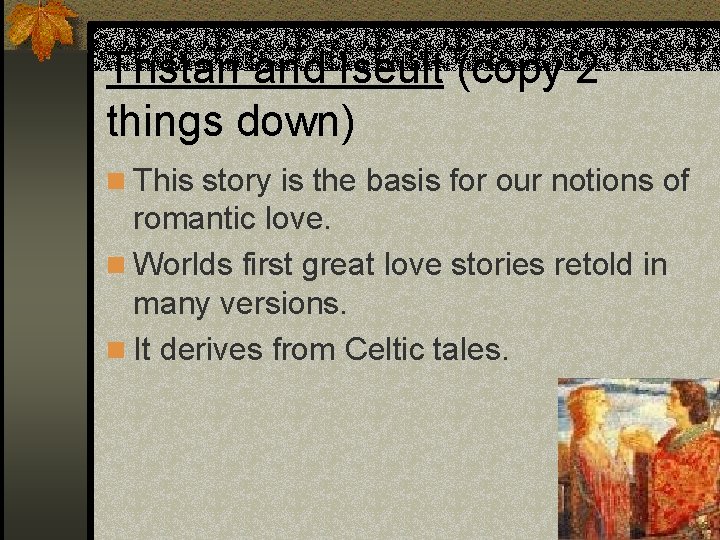 Tristan and Iseult (copy 2 things down)

This story is the basis for our notions of romantic love.

Worlds first great love stories retold in many versions.

It derives from Celtic tales.